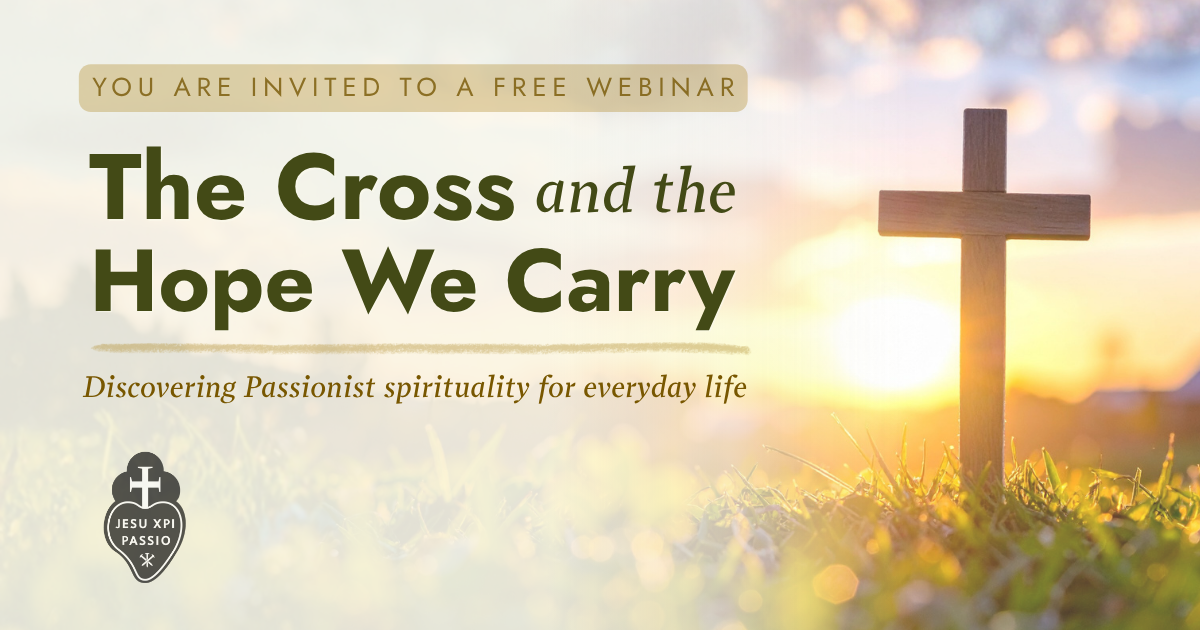 YOU ARE INVITED TO A FREE WEBINAR

The Cross and the Hope We Carry

Discovering Passionist spirituality for everyday life

JESU XPI PASSIO